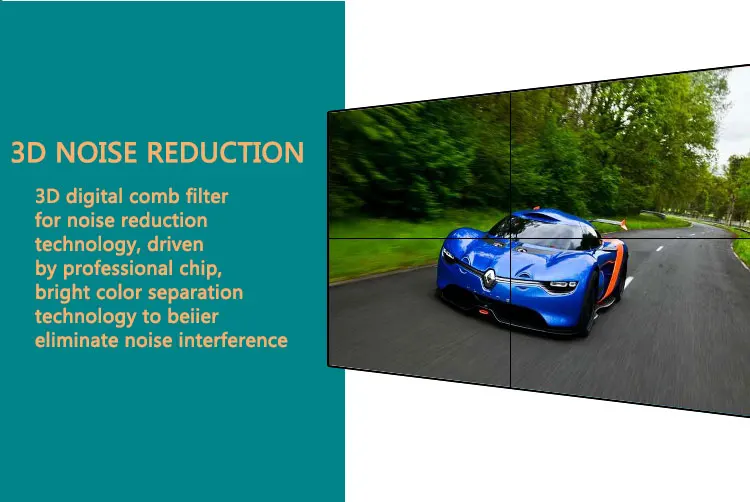 3D NOISE REDUCTION

3D digital comb filter for noise reduction technology, driven by professional chip, bright color separation technology to beiier eliminate noise interference